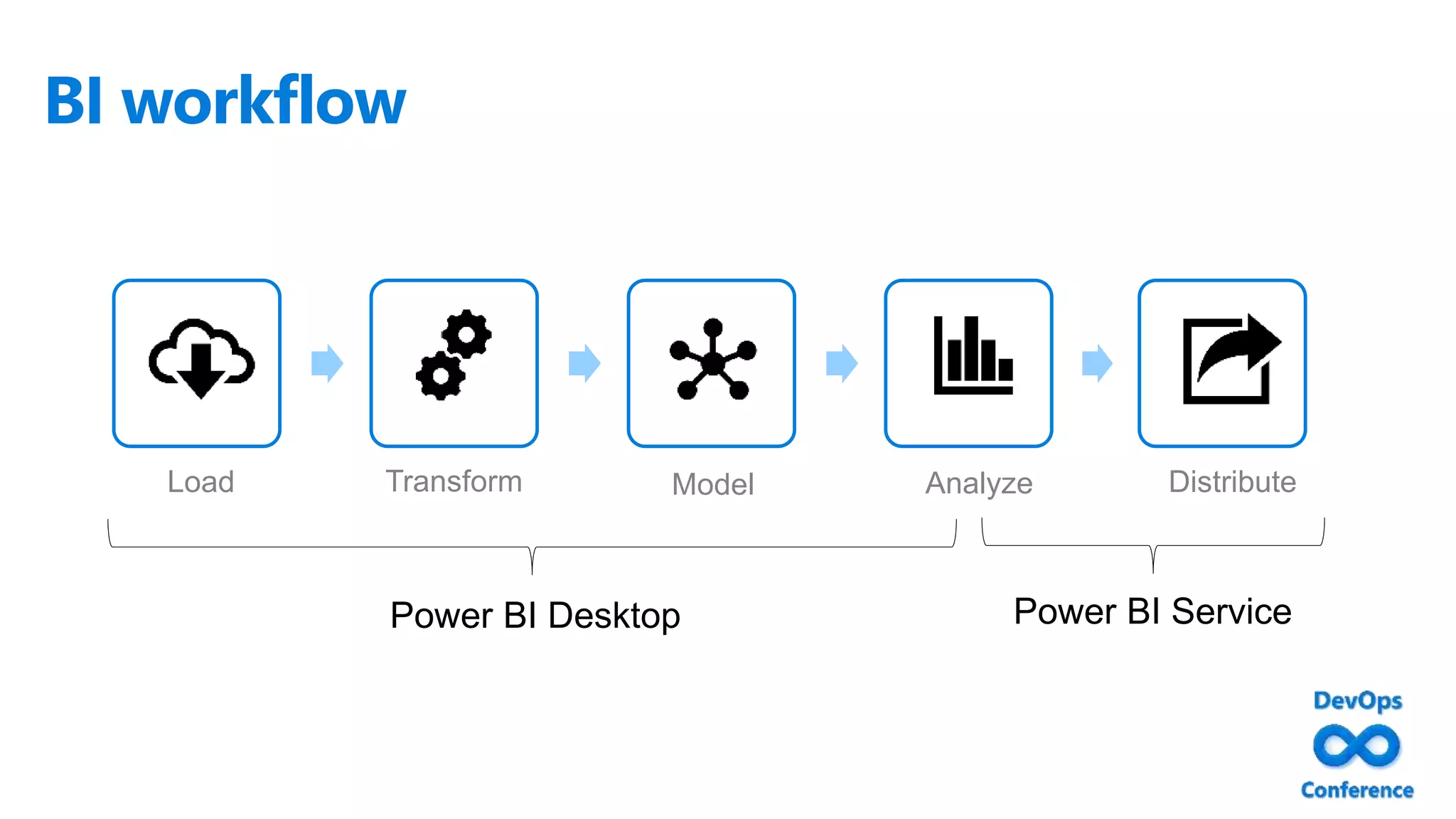 BI workflow

Load

Transform

Model

Analyze

Distribute

Power BI Desktop

Power BI Service

DevOps

Conference